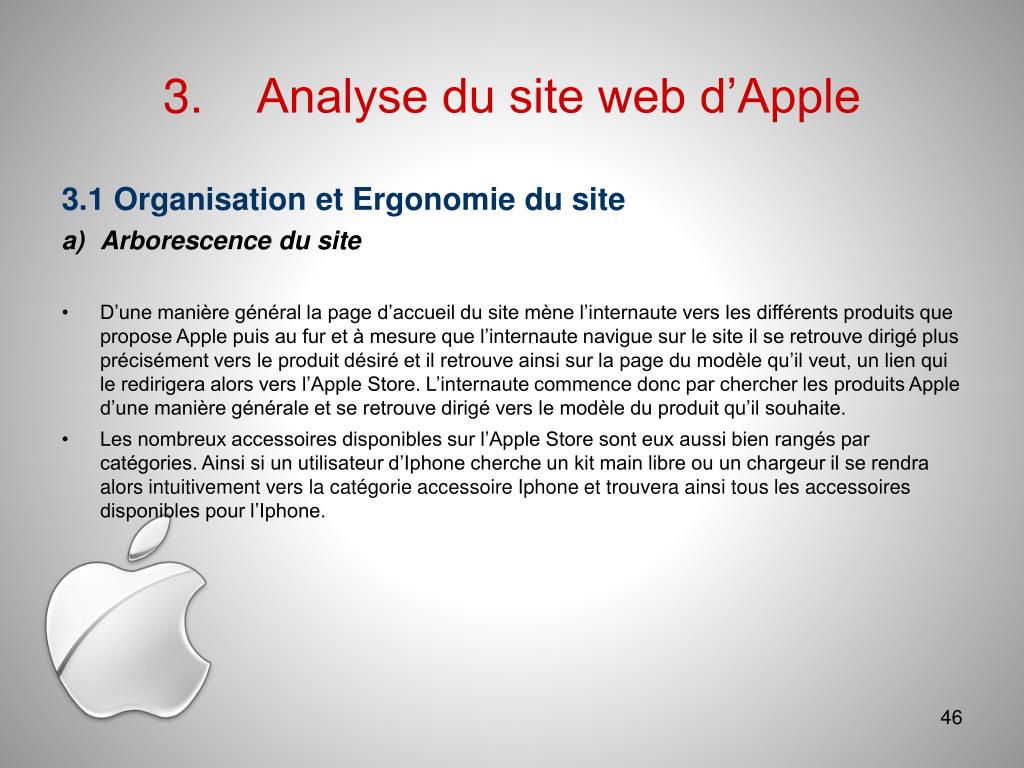 3. Analyse du site web d’Apple

3.1 Organisation et Ergonomie du site

a) Arborescence du site

• D’une manière général la page d’accueil du site mène l’internaute vers les différents produits que propose Apple puis au fur et à mesure que l’internaute navigue sur le site il se retrouve dirigé plus précisément vers le produit désiré et il retrouve ainsi sur la page du modèle qu’il veut, un lien qui le redirigera alors vers l’Apple Store. L’internaute commence donc par chercher les produits Apple d’une manière générale et se retrouve dirigé vers le modèle du produit qu’il souhaite.

• Les nombreux accessoires disponibles sur l’Apple Store sont eux aussi bien rangés par catégories. Ainsi si un utilisateur d’Iphone cherche un kit main libre ou un chargeur il se rendra alors intuitivement vers la catégorie accessoire Iphone et trouvera ainsi tous les accessoires disponibles pour l’Iphone.

46